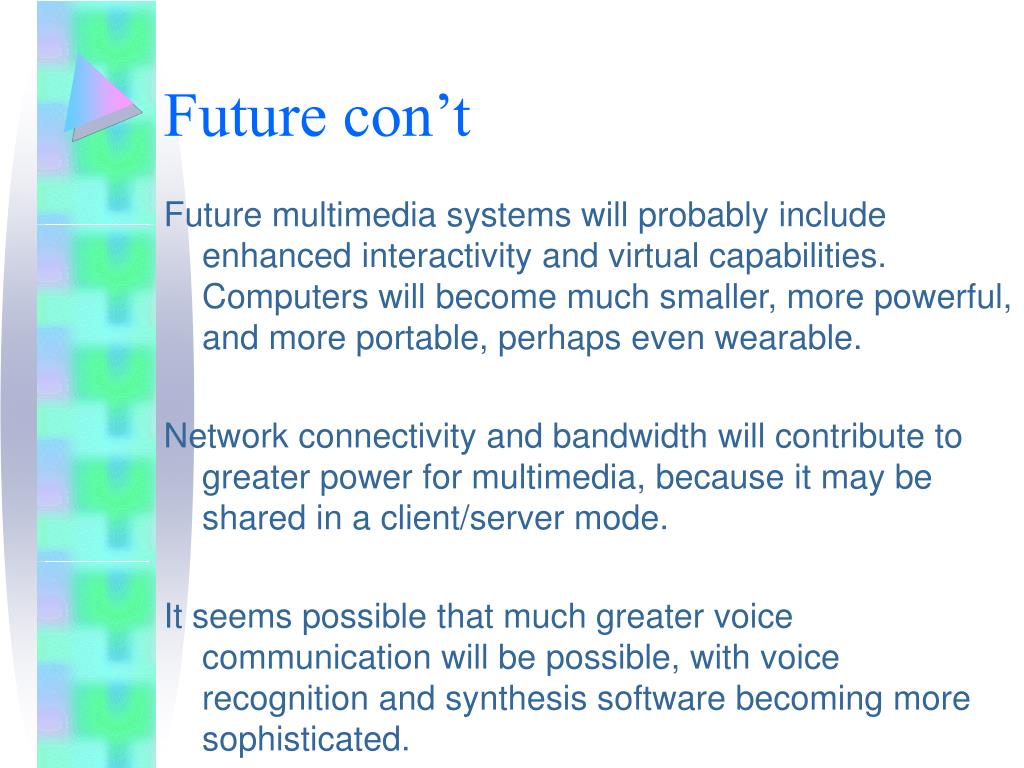 Future con’t

Future multimedia systems will probably include enhanced interactivity and virtual capabilities. Computers will become much smaller, more powerful, and more portable, perhaps even wearable.

Network connectivity and bandwidth will contribute to greater power for multimedia, because it may be shared in a client/server mode.

It seems possible that much greater voice communication will be possible, with voice recognition and synthesis software becoming more sophisticated.